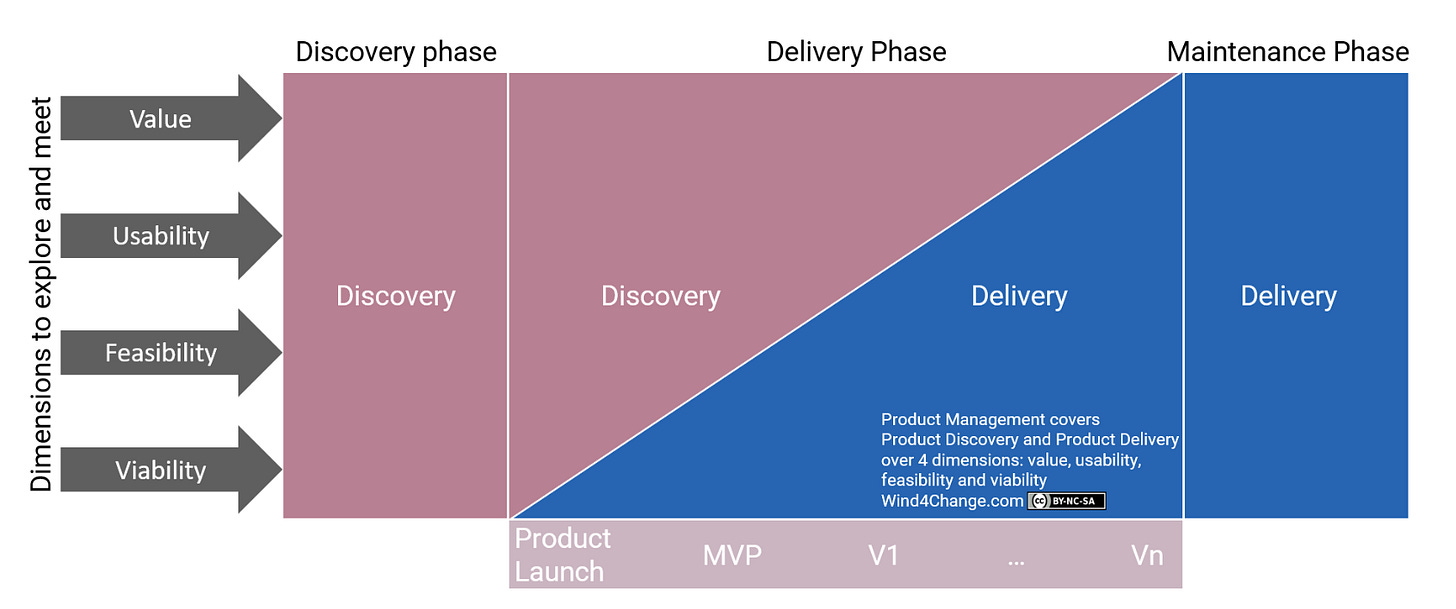 Discovery phase

Delivery Phase

Maintenance Phase

Dimensions to explore and meet

Value

Usability

Feasibility

Viability

Discovery

Discovery

Delivery

Delivery

Product Management covers Product Discovery and Product Delivery over 4 dimensions: value, usability, feasibility and viability
Wind4Change.com BY-NC-SA

Product Launch MVP V1 … Vn